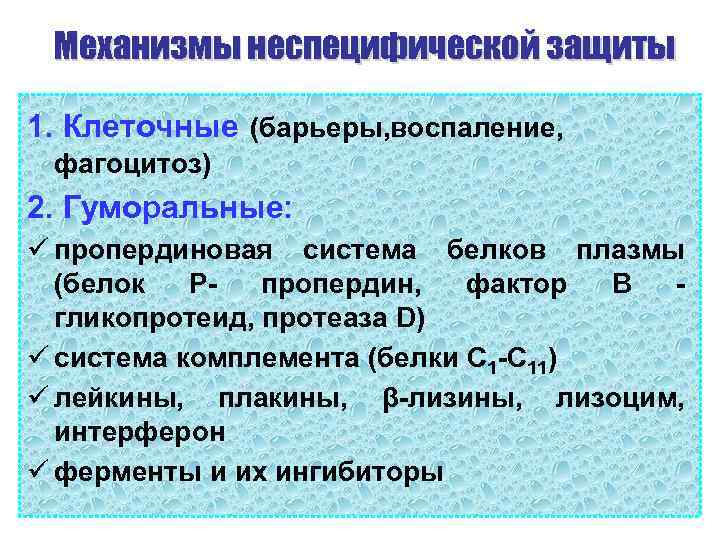 Механизмы неспецифической защиты

1. Клеточные (барьеры,воспаление, фагоцитоз)

2. Гуморальные:

✓ пропердиновая система белков плазмы (белок Р- пропердин, фактор В - гликопротеид, протеаза D)

✓ система комплемента (белки $C_1$-$C_{11}$)

✓ лейкины, плакины, β-лизины, лизоцим, интерферон

✓ ферменты и их ингибиторы